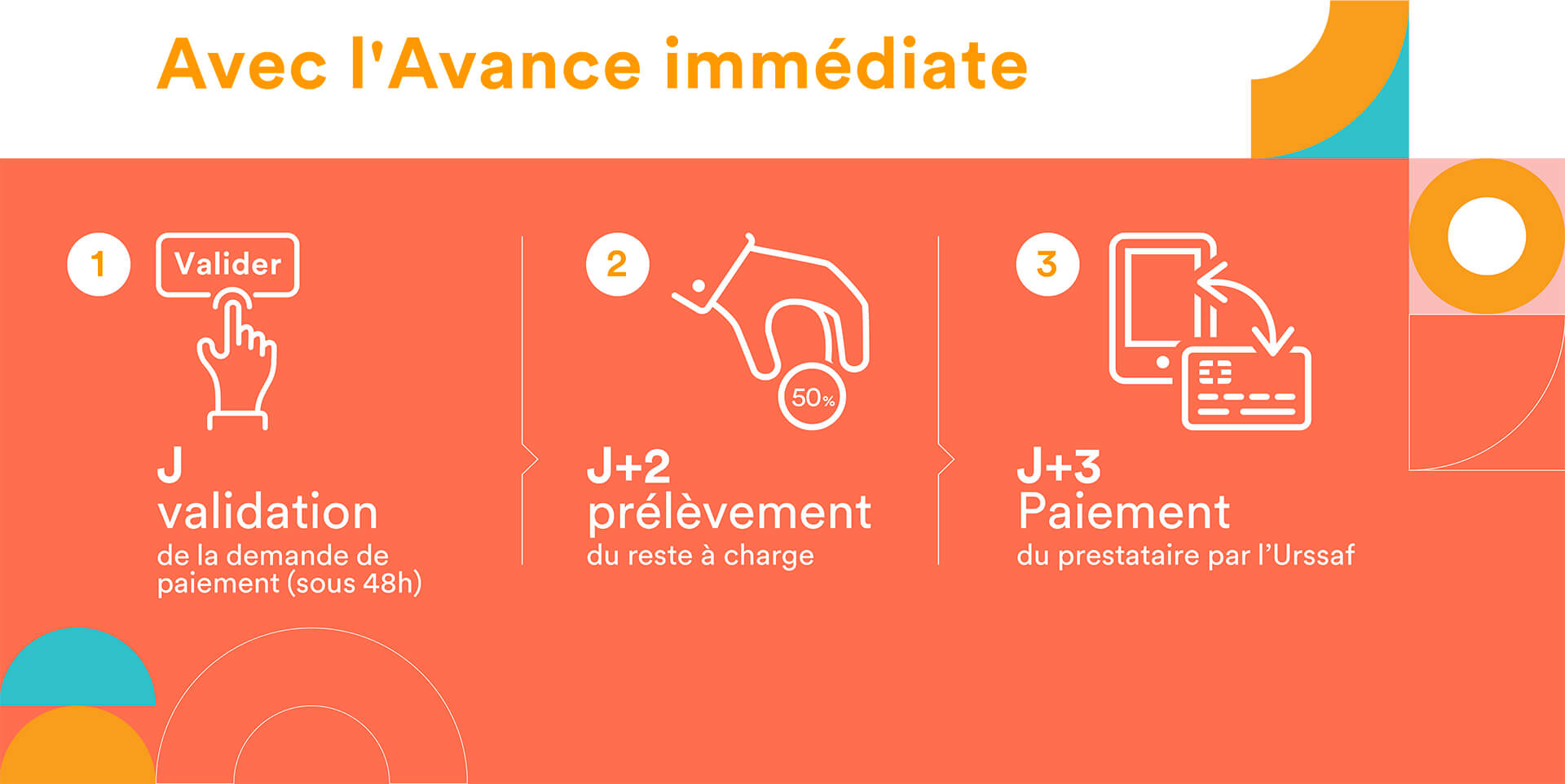 Avec l'Avance immédiate

1

Valider

J
validation
de la demande de paiement (sous 48h)

2

50%

J+2
prélèvement
du reste à charge

3

J+3
Paiement
du prestataire par l'Urssaf